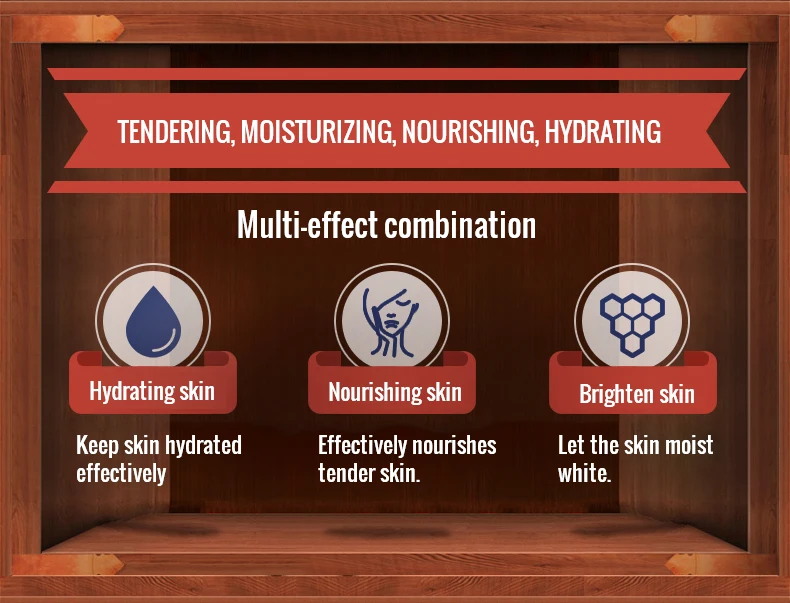 TENDERING, MOISTURIZING, NOURISHING, HYDRATING

Multi-effect combination

Hydrating skin

Keep skin hydrated effectively

Nourishing skin

Effectively nourishes tender skin.

Brighten skin

Let the skin moist white.